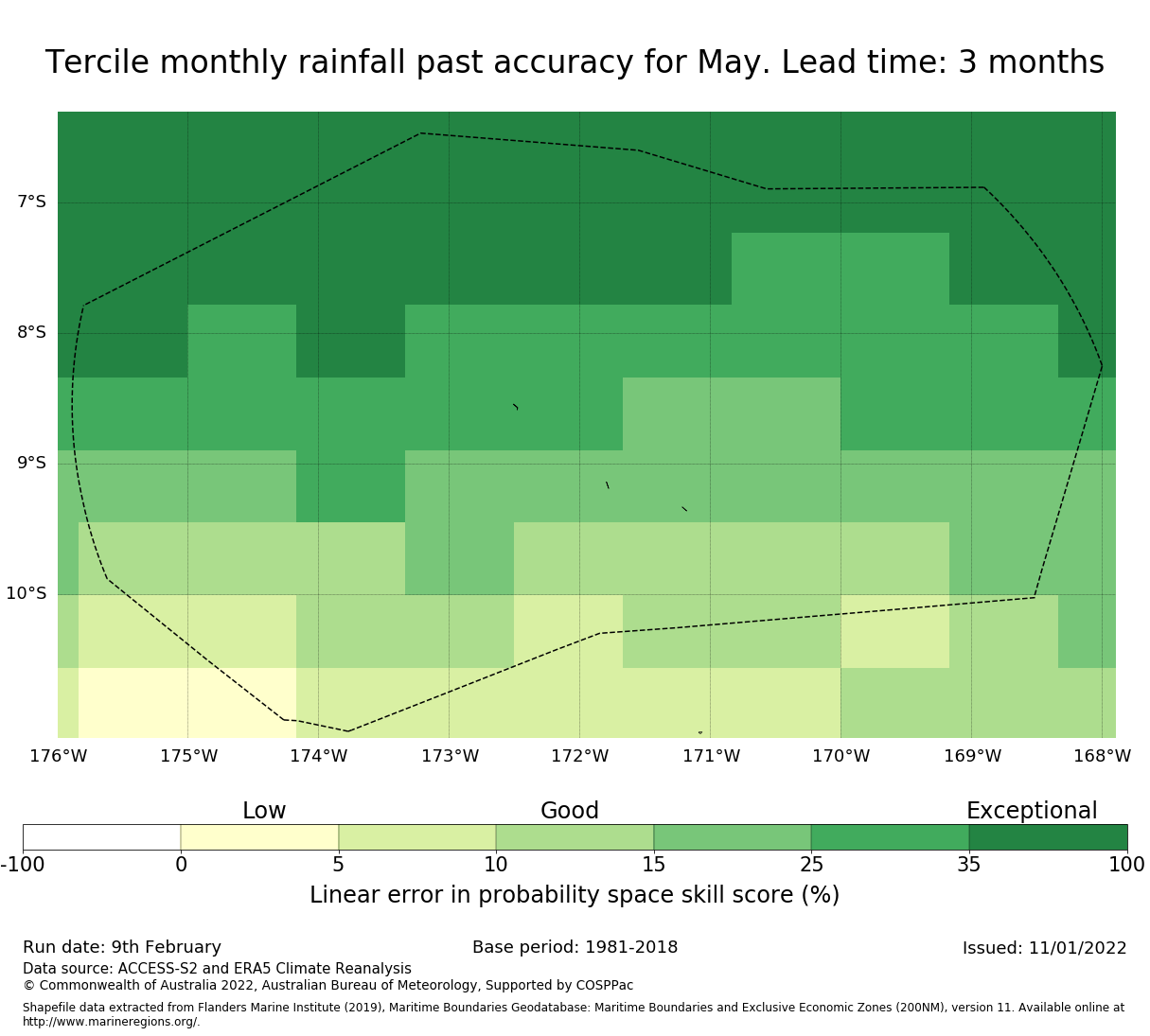 Tercile monthly rainfall past accuracy for May. Lead time: 3 months

7°S
8°S
9°S
10°S

176°W 175°W 174°W 173°W 172°W 171°W 170°W 169°W 168°W

Low
Good
Exceptional

-100 0 5 10 15 25 35 100

Linear error in probability space skill score (%)

Run date: 9th February
Base period: 1981-2018
Issued: 11/01/2022

Data source: ACCESS-S2 and ERA5 Climate Reanalysis
© Commonwealth of Australia 2022, Australian Bureau of Meteorology, Supported by COSPPac

Shapefile data extracted from Flanders Marine Institute (2019), Maritime Boundaries Geodatabase: Maritime Boundaries and Exclusive Economic Zones (200NM), version 11. Available online at http://www.marineregions.org/.